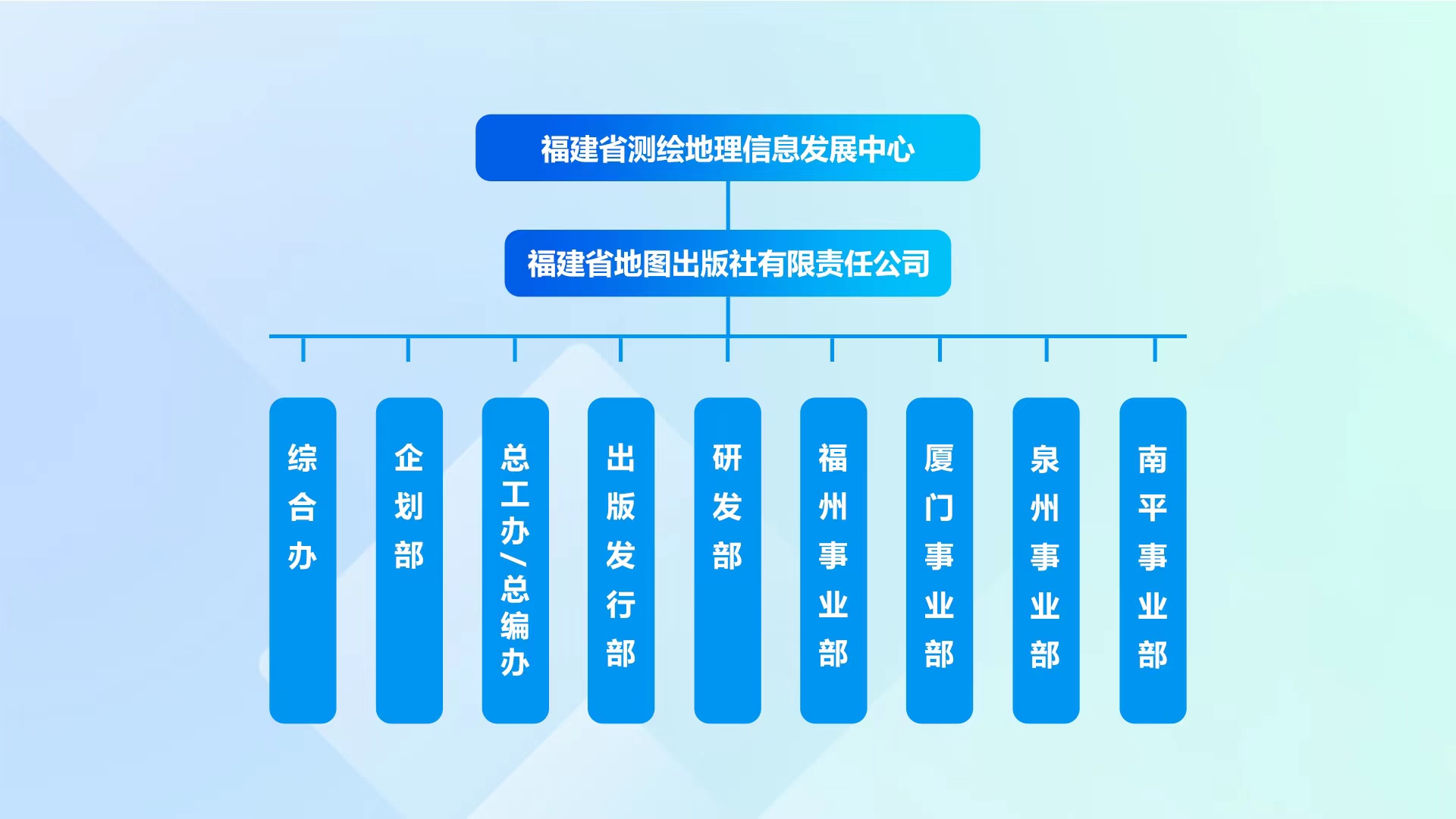 福建省测绘地理信息发展中心

福建省地图出版社有限责任公司

综合办

企划部

总工办/总编办

出版发行部

研发部

福州事业部

厦门事业部

泉州事业部

南平事业部